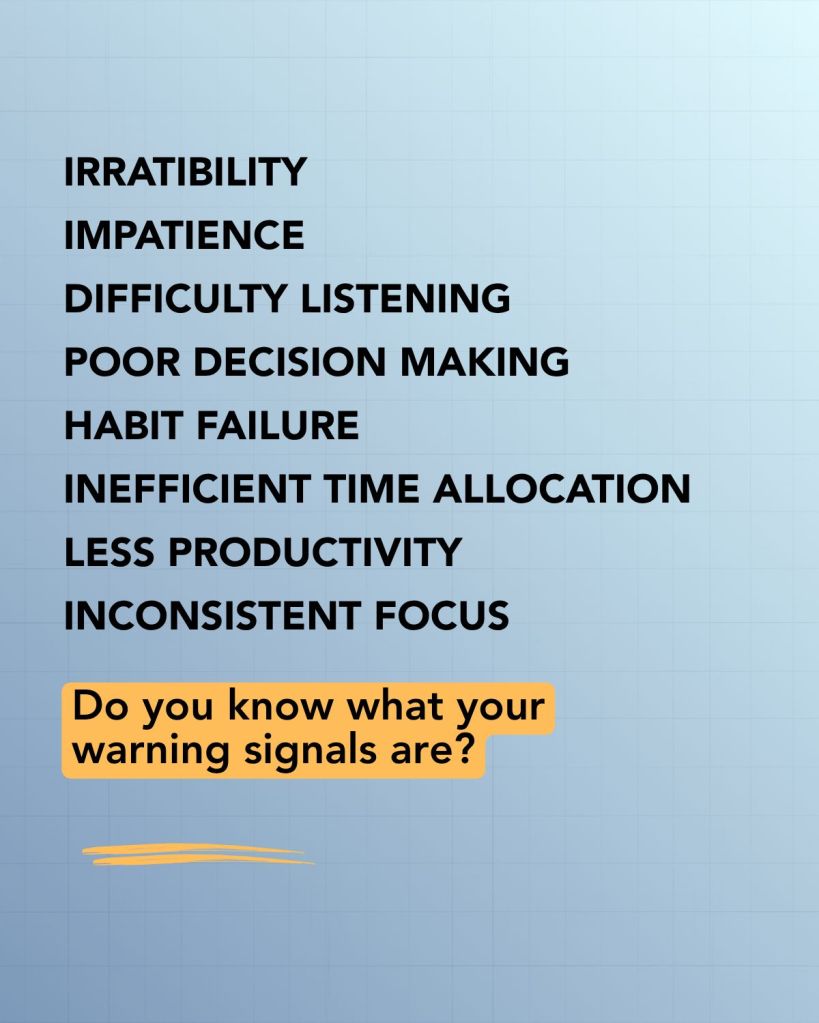 IRRATIBILITY
IMPATIENCE
DIFFICULTY LISTENING
POOR DECISION MAKING
HABIT FAILURE
INEFFICIENT TIME ALLOCATION
LESS PRODUCTIVITY
INCONSISTENT FOCUS

Do you know what your warning signals are?